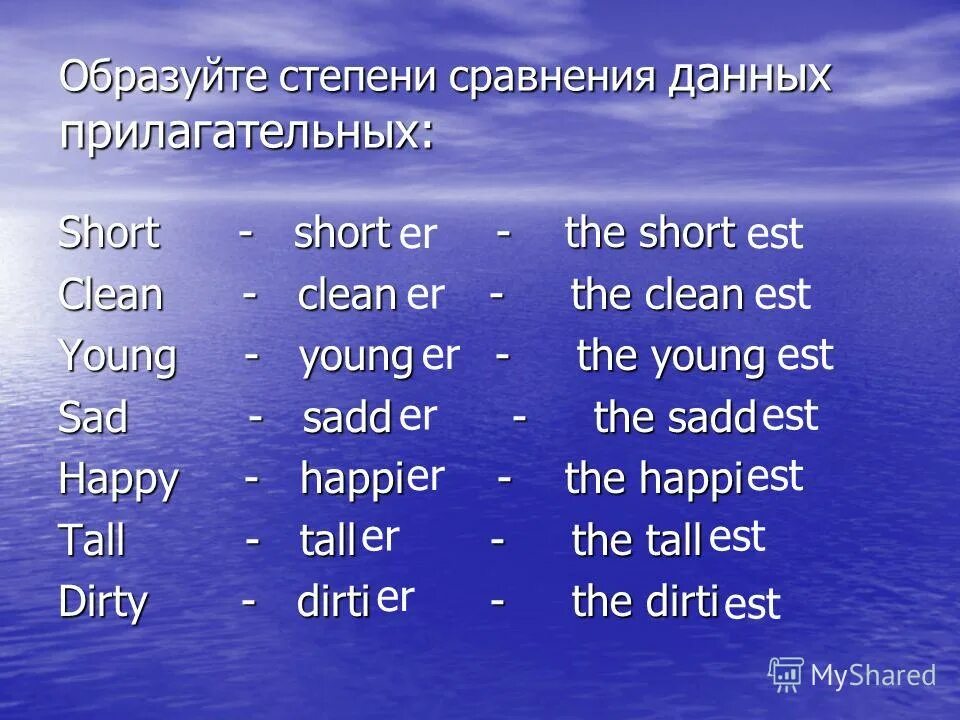 Образуйте степени сравнения данных прилагательных:

Short - short er - the short est
Clean - clean er - the clean est
Young - young er - the young est
Sad - sadd er - the sadd est
Happy - happi er - the happi est
Tall - tall er - the tall est
Dirty - dirti er - the dirti est

MyShared